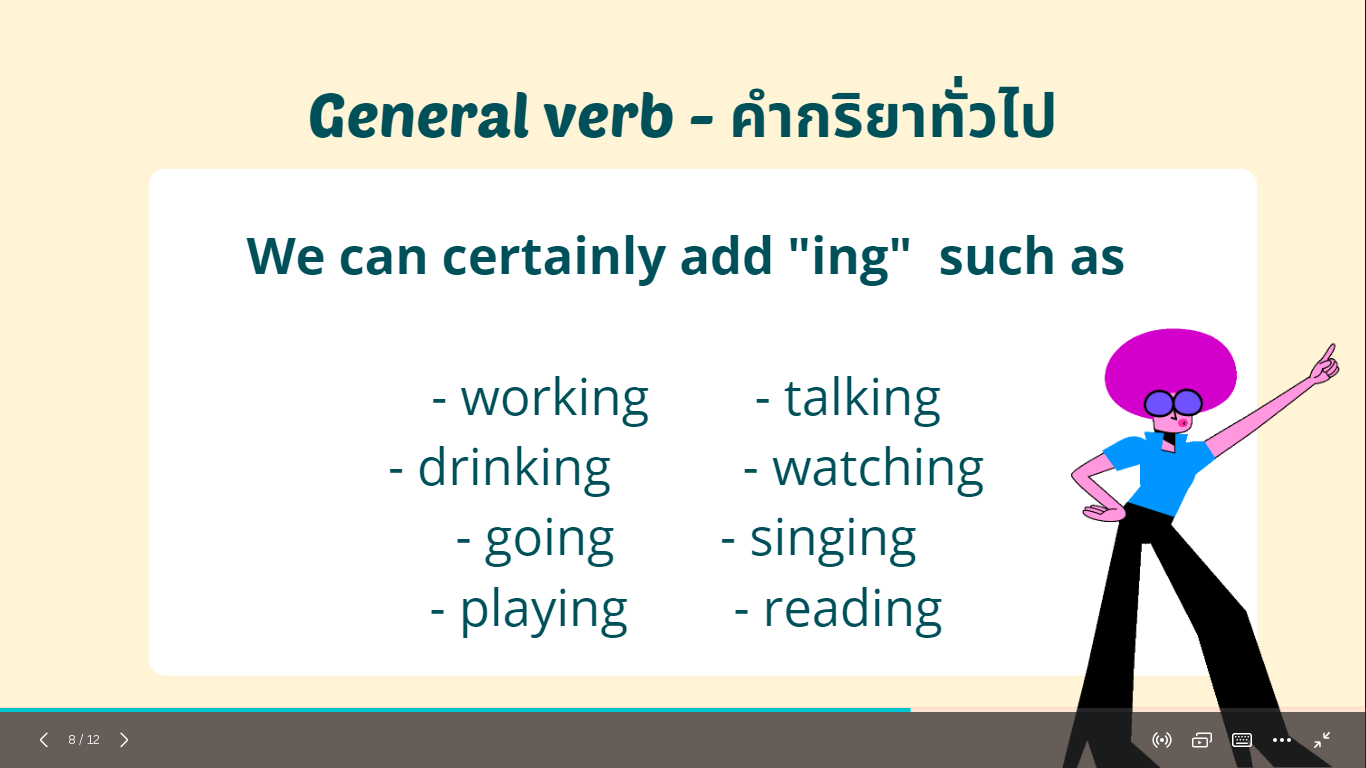 General verb - คำกริยาทั่วไป

We can certainly add "ing" such as

- working - talking
- drinking - watching
- going - singing
- playing - reading

8 / 12